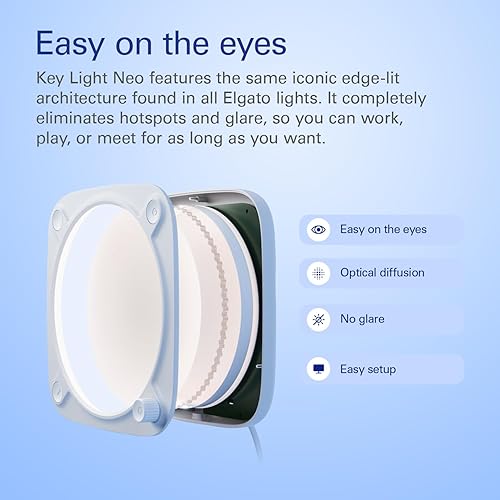 Easy on the eyes

Key Light Neo features the same iconic edge-lit architecture found in all Elgato lights. It completely eliminates hotspots and glare, so you can work, play, or meet for as long as you want.

Easy on the eyes

Optical diffusion

No glare

Easy setup